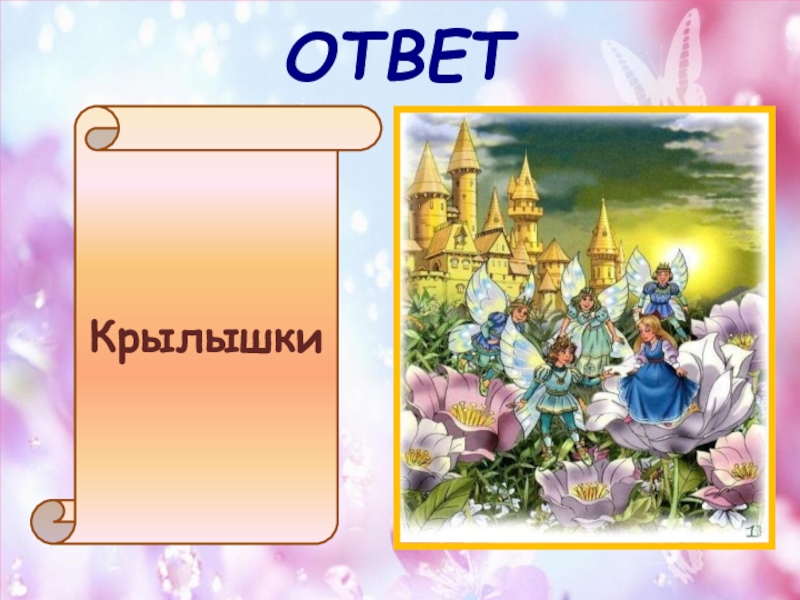 ОТВЕТ

Крылышки

13